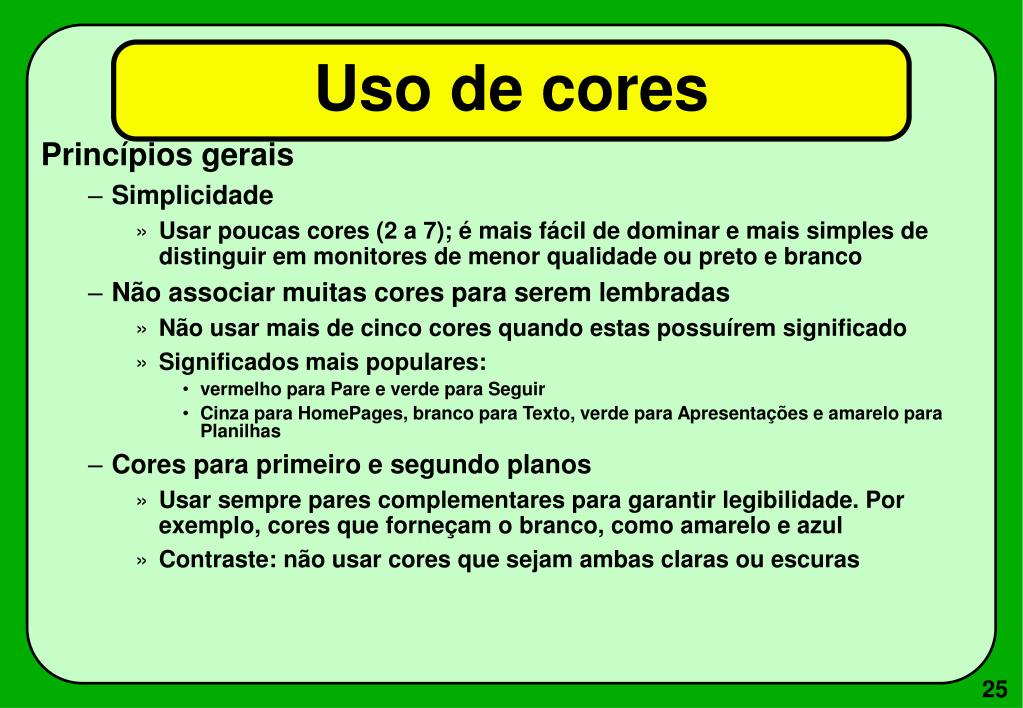 Uso de cores

Princípios gerais

– Simplicidade

» Usar poucas cores (2 a 7); é mais fácil de dominar e mais simples de distinguir em monitores de menor qualidade ou preto e branco

– Não associar muitas cores para serem lembradas

» Não usar mais de cinco cores quando estas possuírem significado

» Significados mais populares:

• vermelho para Pare e verde para Seguir

• Cinza para HomePages, branco para Texto, verde para Apresentações e amarelo para Planilhas

– Cores para primeiro e segundo planos

» Usar sempre pares complementares para garantir legibilidade. Por exemplo, cores que forneçam o branco, como amarelo e azul

» Contraste: não usar cores que sejam ambas claras ou escuras

25